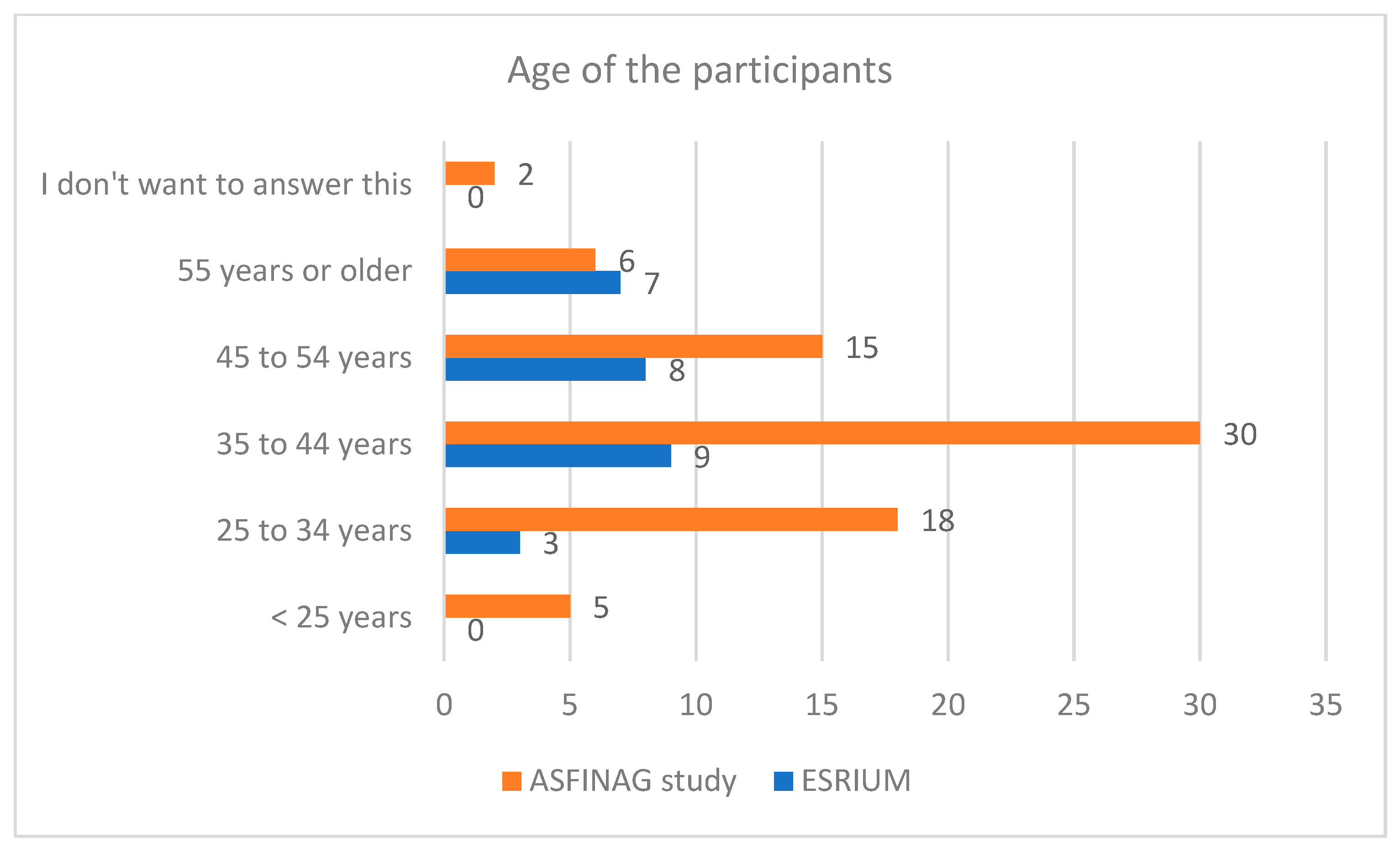 Age of the participants

I don't want to answer this
2
0

55 years or older
6
7

45 to 54 years
15
8

35 to 44 years
30
9

25 to 34 years
18
3

< 25 years
5
0

0 5 10 15 20 25 30 35

ASFINAG study ESRIUM